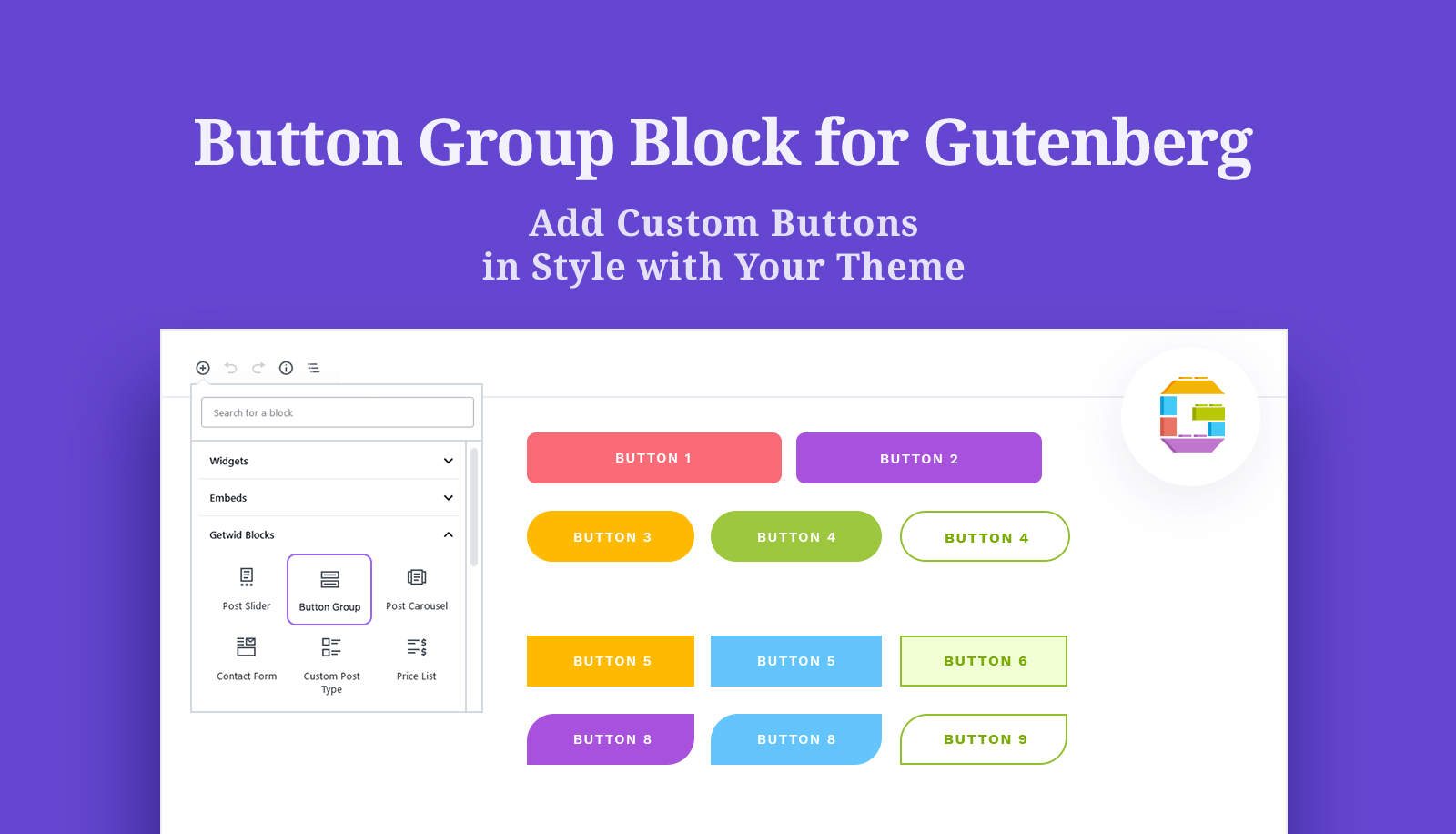 Button Group Block for Gutenberg

Add Custom Buttons
in Style with Your Theme

Search for a block

Widgets

Embeds

Getwid Blocks

Post Slider

Button Group

Post Carousel

Contact Form

Custom Post Type

Price List

BUTTON 1

BUTTON 2

BUTTON 3

BUTTON 4

BUTTON 4

BUTTON 5

BUTTON 5

BUTTON 6

BUTTON 8

BUTTON 8

BUTTON 9